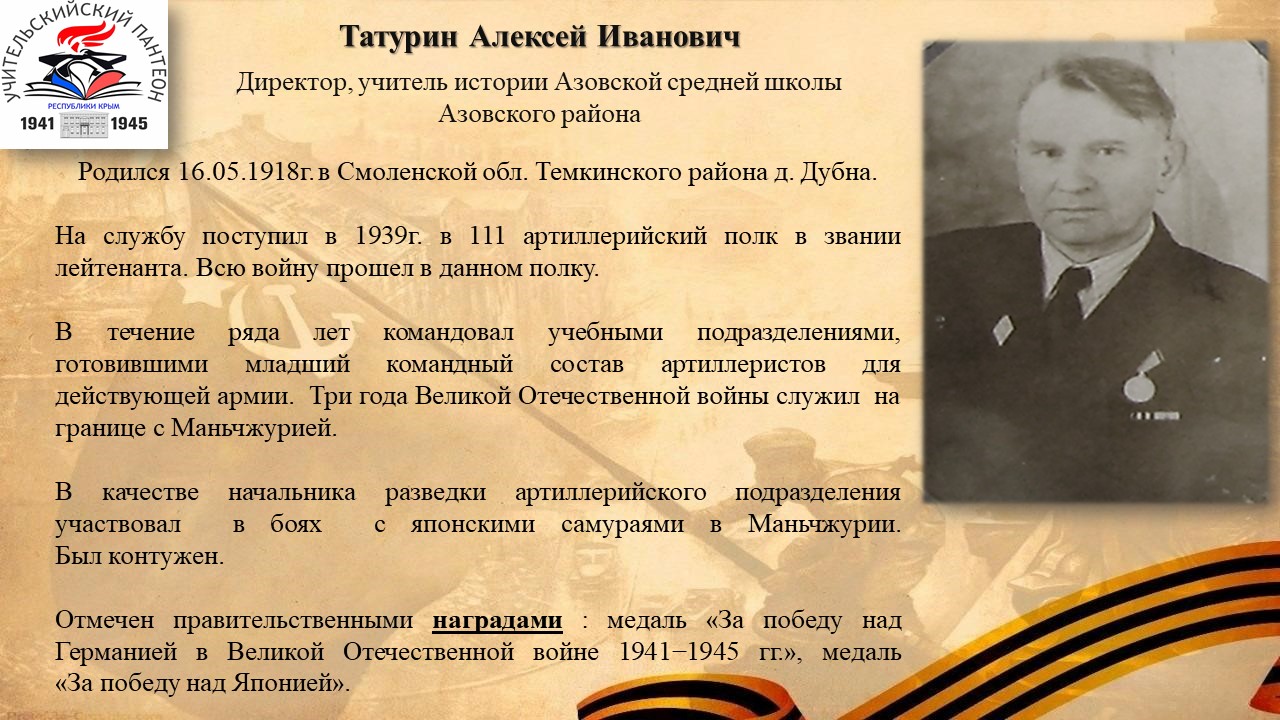 УЧИТЕЛЬСКИЙ ПАНТЕОН
РЕСПУБЛИКИ КРЫМ
1941 1945

Татурин Алексей Иванович

Директор, учитель истории Азовской средней школы Азовского района

Родился 16.05.1918г. в Смоленской обл. Темкинского района д. Дубна.

На службу поступил в 1939г. в 111 артиллерийский полк в звании лейтенанта. Всю войну прошел в данном полку.

В течение ряда лет командовал учебными подразделениями, готовившими младший командный состав артиллеристов для действующей армии. Три года Великой Отечественной войны служил на границе с Маньчжурией.

В качестве начальника разведки артиллерийского подразделения участвовал в боях с японскими самураями в Маньчжурии. Был контужен.

Отмечен правительственными наградами : медаль «За победу над Германией в Великой Отечественной войне 1941–1945 гг.», медаль «За победу над Японией».